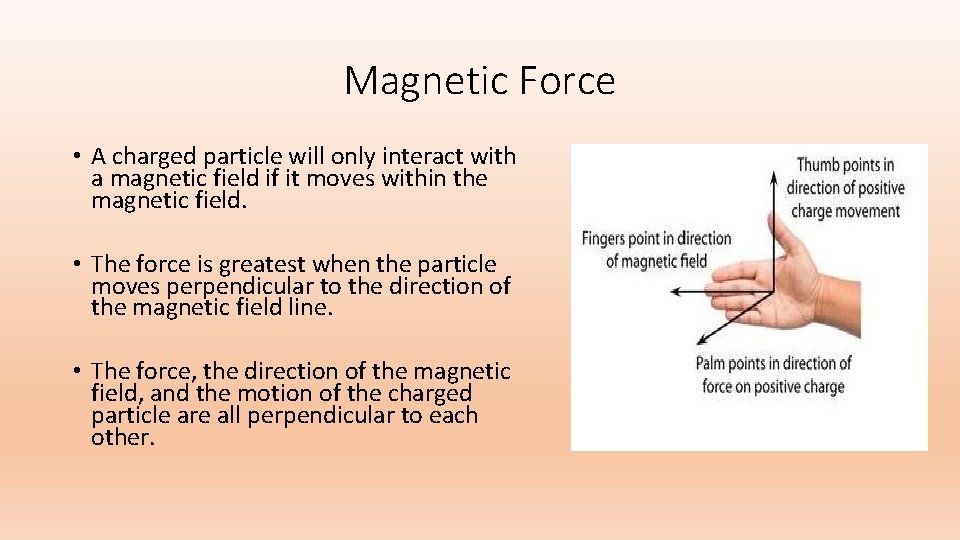 Magnetic Force

• A charged particle will only interact with a magnetic field if it moves within the magnetic field.

• The force is greatest when the particle moves perpendicular to the direction of the magnetic field line.

• The force, the direction of the magnetic field, and the motion of the charged particle are all perpendicular to each other.

Thumb points in direction of positive charge movement

Fingers point in direction of magnetic field

Palm points in direction of force on positive charge